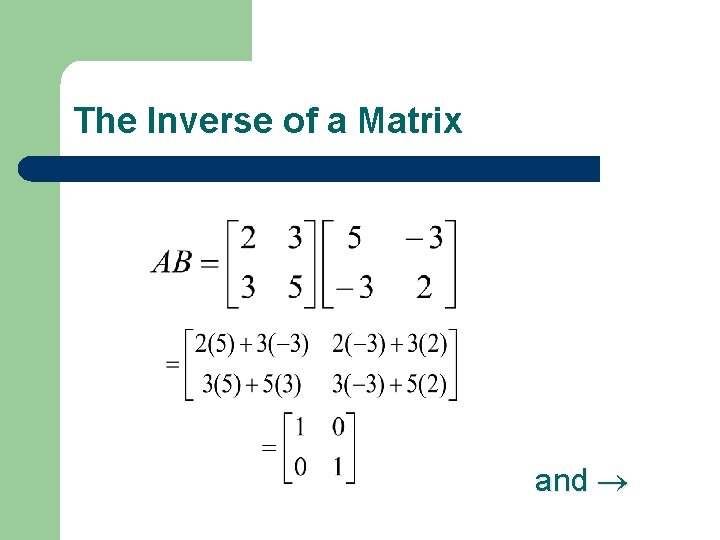 The Inverse of a Matrix

$AB = \begin{bmatrix} 2 & 3 \\ 3 & 5 \end{bmatrix} \begin{bmatrix} 5 & -3 \\ -3 & 2 \end{bmatrix}$

$= \begin{bmatrix} 2(5)+3(-3) & 2(-3)+3(2) \\ 3(5)+5(3) & 3(-3)+5(2) \end{bmatrix}$

$= \begin{bmatrix} 1 & 0 \\ 0 & 1 \end{bmatrix}$

and $\rightarrow$